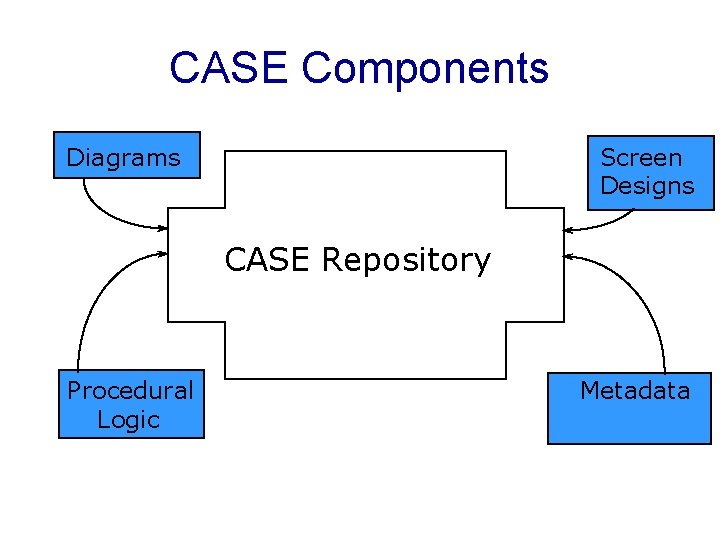 CASE Components

Diagrams

Screen Designs

CASE Repository

Procedural Logic

Metadata